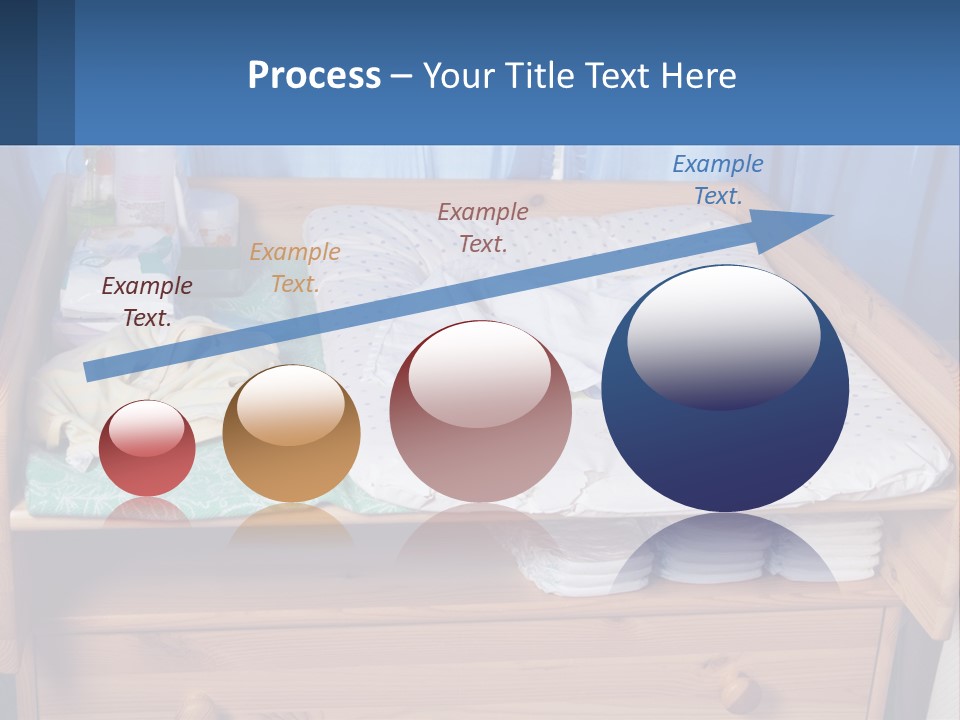 Process – Your Title Text Here

Example Text.

Example Text.

Example Text.

Example Text.